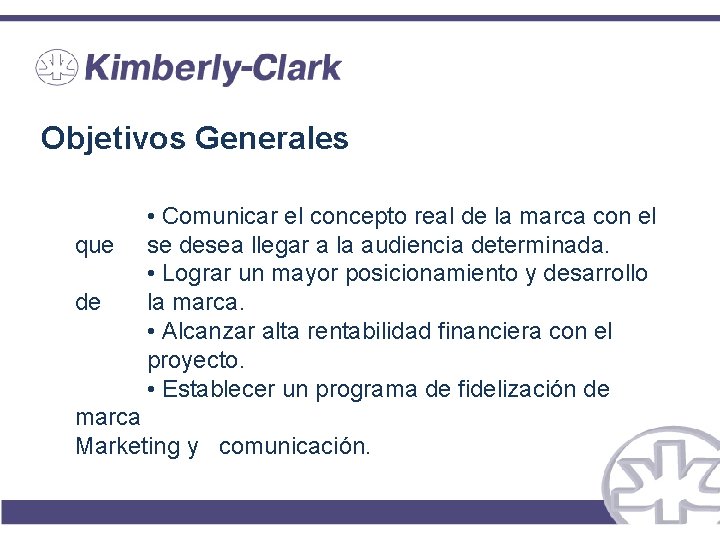 Kimberly-Clark

Objetivos Generales

• Comunicar el concepto real de la marca con el que se desea llegar a la audiencia determinada.
• Lograr un mayor posicionamiento y desarrollo de la marca.
• Alcanzar alta rentabilidad financiera con el proyecto.
• Establecer un programa de fidelización de marca Marketing y comunicación.